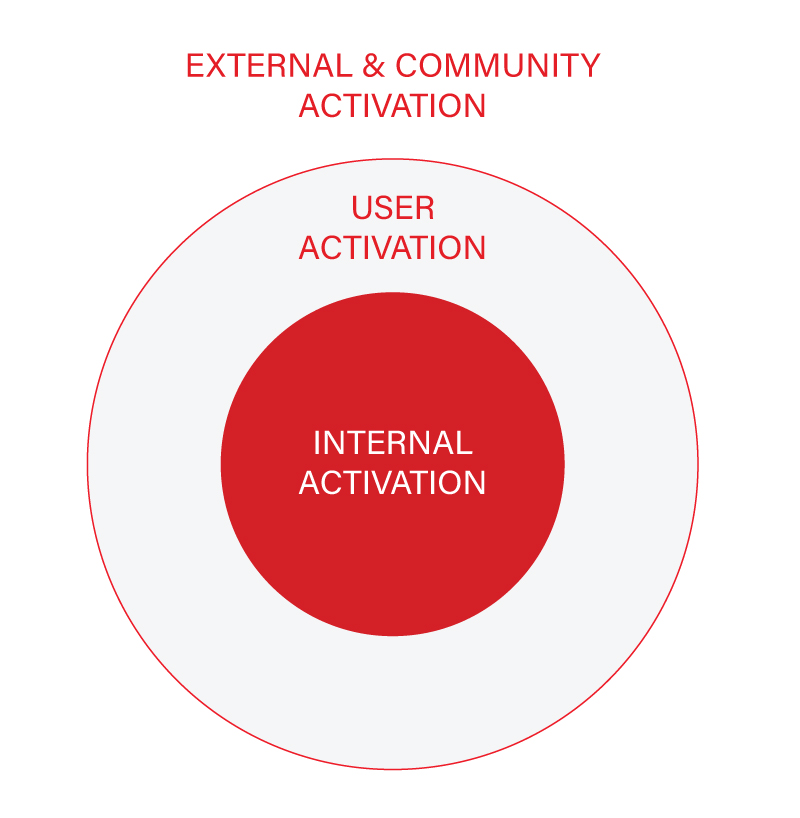 EXTERNAL & COMMUNITY ACTIVATION

USER ACTIVATION

INTERNAL ACTIVATION